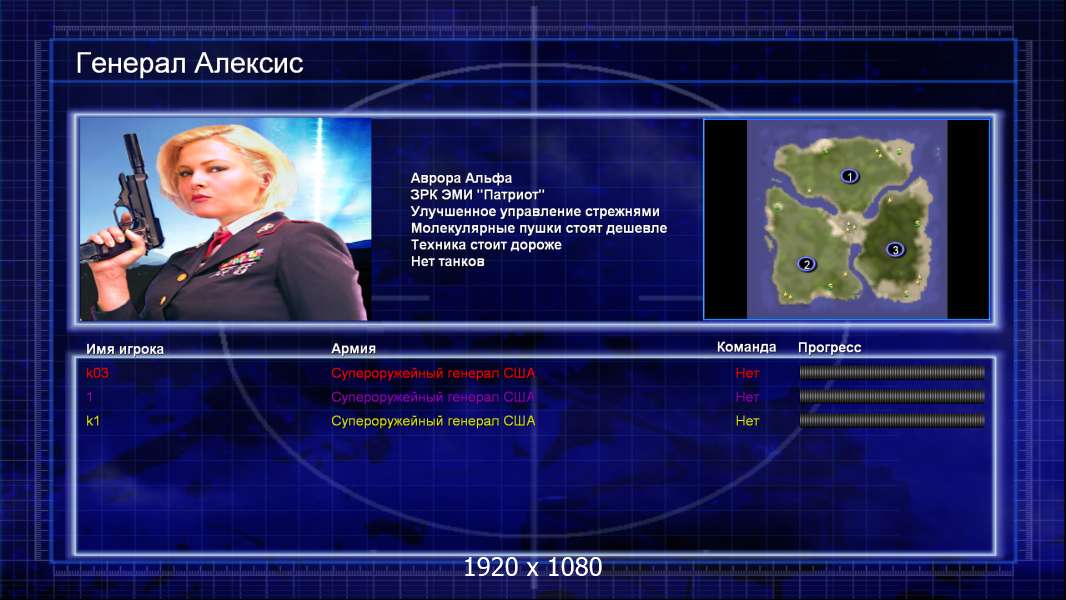 Генерал Алексис

Аврора Альфа
ЗРК ЭМИ "Патриот"
Улучшенное управление стрежнями
Молекулярные пушки стоят дешевле
Техника стоит дороже
Нет танков

1
2
3

| Имя игрока | Армия | Команда | Прогресс |
|---|---|---|---|
| k03 | Супероружейный генерал США | Нет | |
| 1 | Супероружейный генерал США | Нет | |
| k1 | Супероружейный генерал США | Нет | |

1920 x 1080